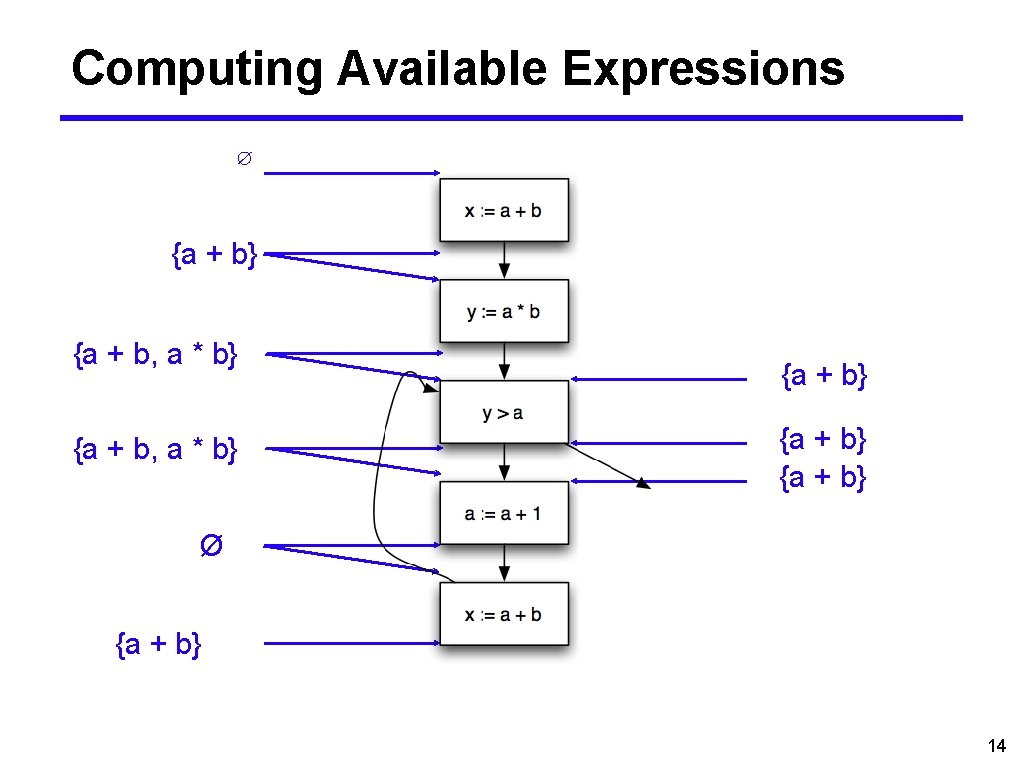 Computing Available Expressions

∅

x := a + b

{a + b}

y := a * b

{a + b, a * b}

{a + b}

y > a

{a + b, a * b}

{a + b}

{a + b}

a := a + 1

∅

x := a + b

{a + b}

14